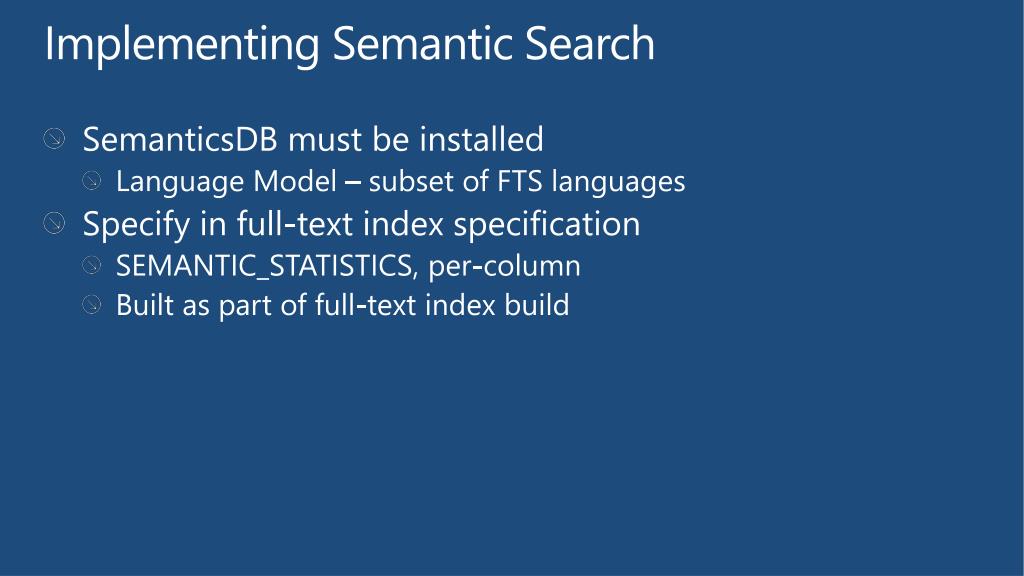 Implementing Semantic Search

SemanticsDB must be installed

Language Model – subset of FTS languages

Specify in full-text index specification

SEMANTIC_STATISTICS, per-column

Built as part of full-text index build